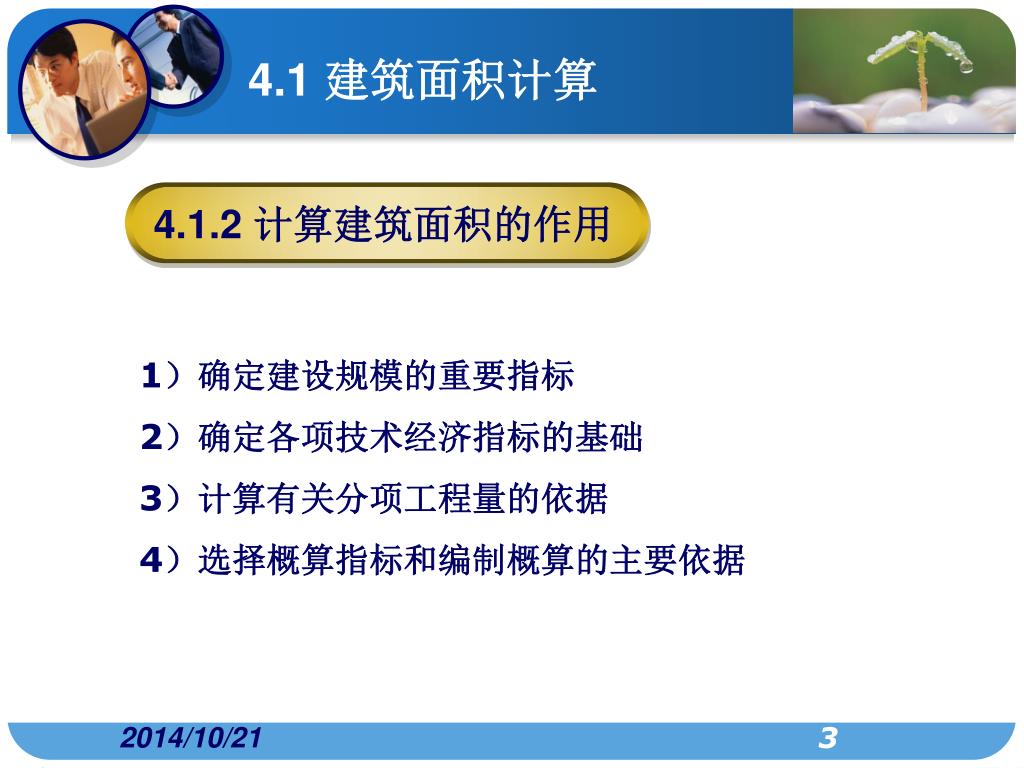 4.1 建筑面积计算

4.1.2 计算建筑面积的作用

1）确定建设规模的重要指标

2）确定各项技术经济指标的基础

3）计算有关分项工程量的依据

4）选择概算指标和编制概算的主要依据

2014/10/21

3